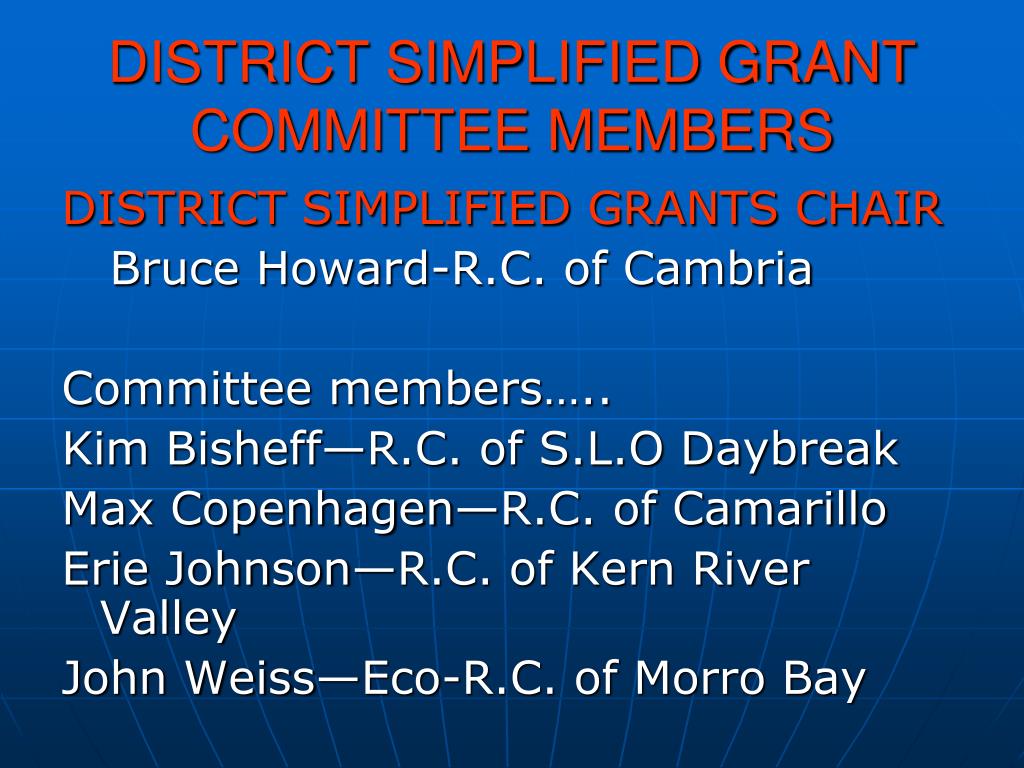 DISTRICT SIMPLIFIED GRANT COMMITTEE MEMBERS

DISTRICT SIMPLIFIED GRANTS CHAIR
Bruce Howard-R.C. of Cambria

Committee members…..
Kim Bisheff—R.C. of S.L.O Daybreak
Max Copenhagen—R.C. of Camarillo
Erie Johnson—R.C. of Kern River Valley
John Weiss—Eco-R.C. of Morro Bay